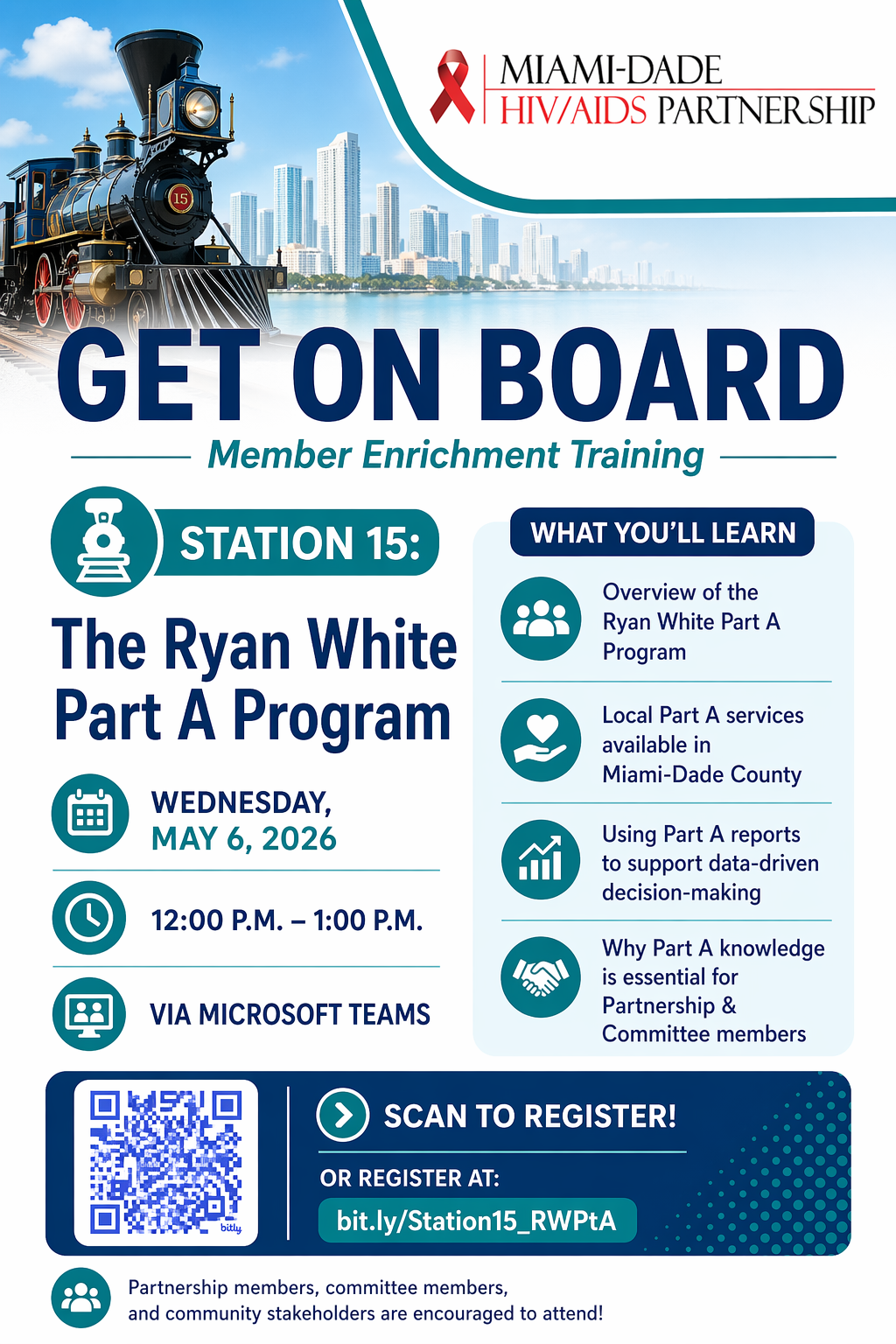 MIAMI-DADE
HIV/AIDS PARTNERSHIP

15

GET ON BOARD

Member Enrichment Training

STATION 15:

The Ryan White Part A Program

WEDNESDAY, MAY 6, 2026

12:00 P.M. – 1:00 P.M.

VIA MICROSOFT TEAMS

WHAT YOU'LL LEARN

Overview of the Ryan White Part A Program

Local Part A services available in Miami-Dade County

Using Part A reports to support data-driven decision-making

Why Part A knowledge is essential for Partnership & Committee members

bitly

SCAN TO REGISTER!

OR REGISTER AT:

bit.ly/Station15_RWPtA

Partnership members, committee members, and community stakeholders are encouraged to attend!